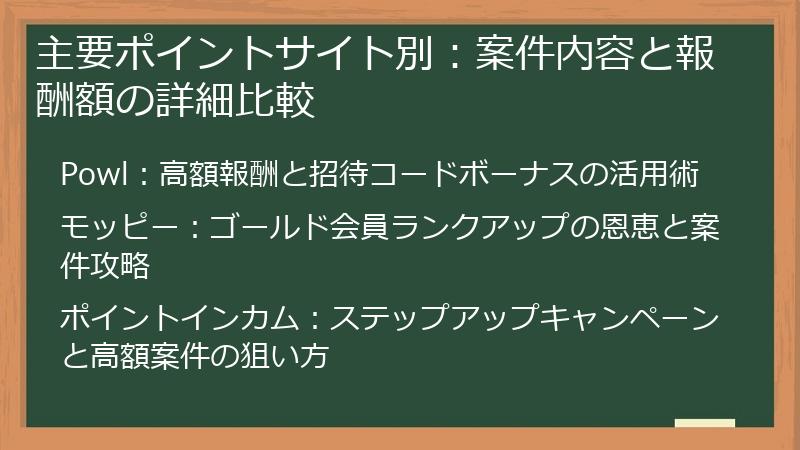 主要ポイントサイト別：案件内容と報酬額の詳細比較

Powl：高額報酬と招待コードボーナスの活用術

モッピー：ゴールド会員ランクアップの恩恵と案件攻略

ポイントインカム：ステップアップキャンペーンと高額案件の狙い方